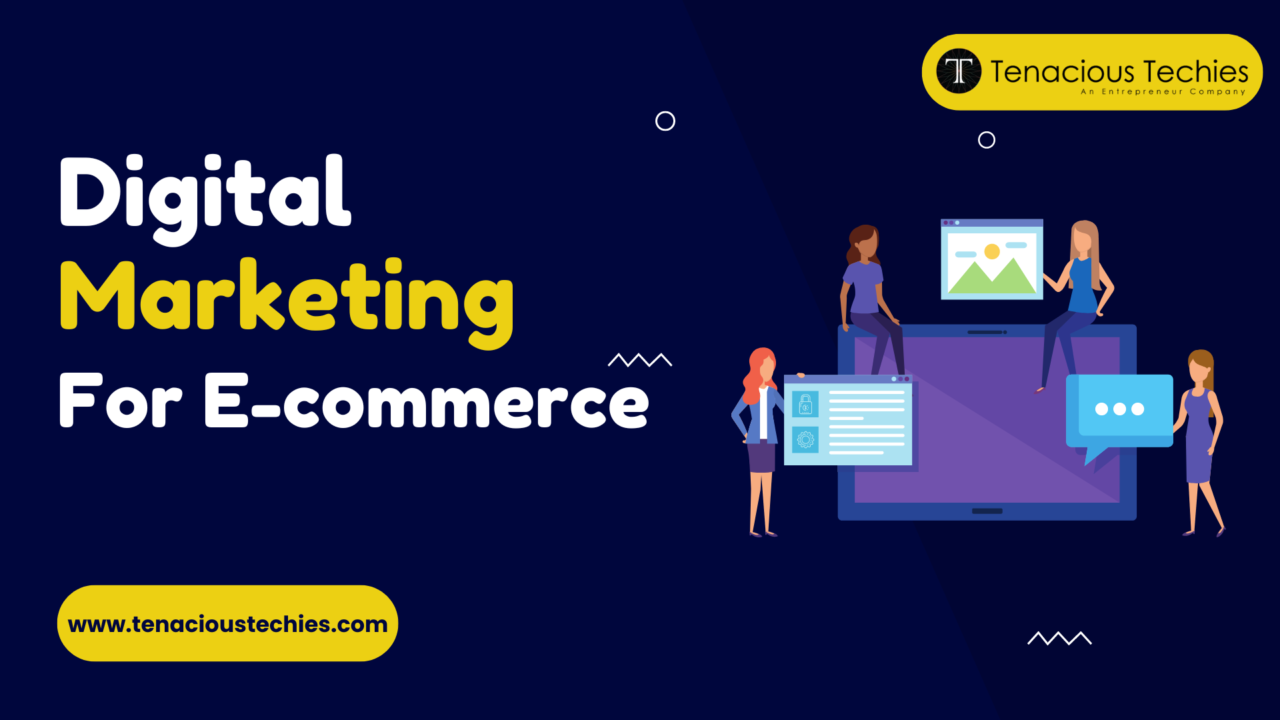 T Tenacious Techies
An Entrepreneur Company

Digital
Marketing
For E-commerce

www.tenacioustechies.com